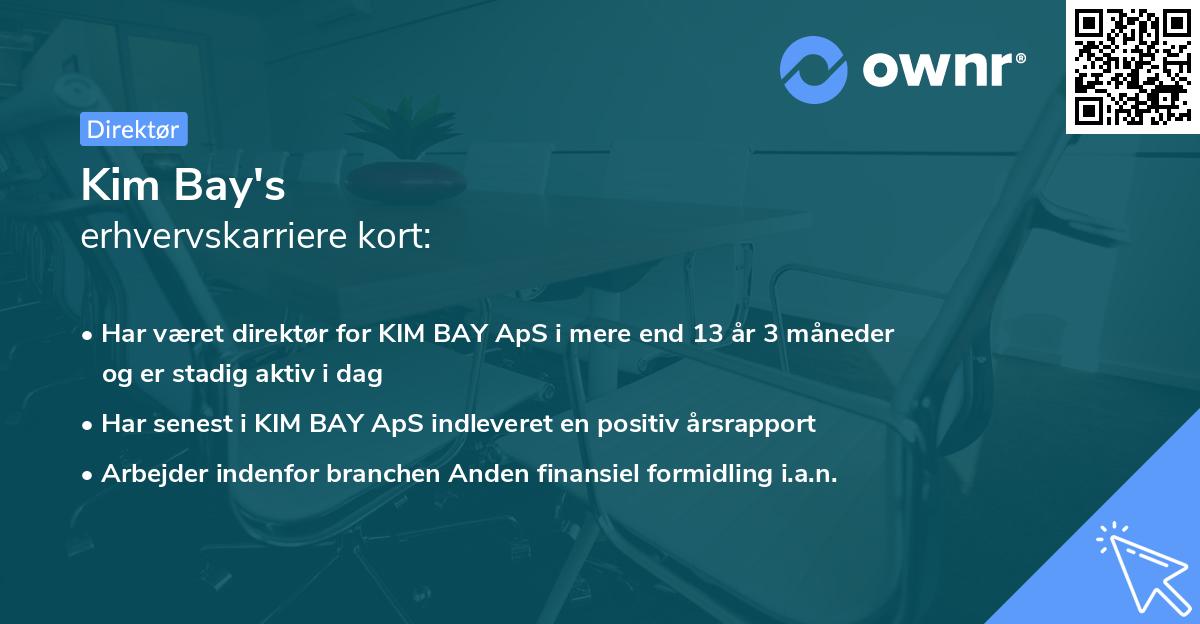 ownr®

Direktør

Kim Bay's
erhvervskarriere kort:

• Har været direktør for KIM BAY ApS i mere end 13 år 3 måneder og er stadig aktiv i dag
• Har senest i KIM BAY ApS indleveret en positiv årsrapport
• Arbejder indenfor branchen Anden finansiel formidling i.a.n.